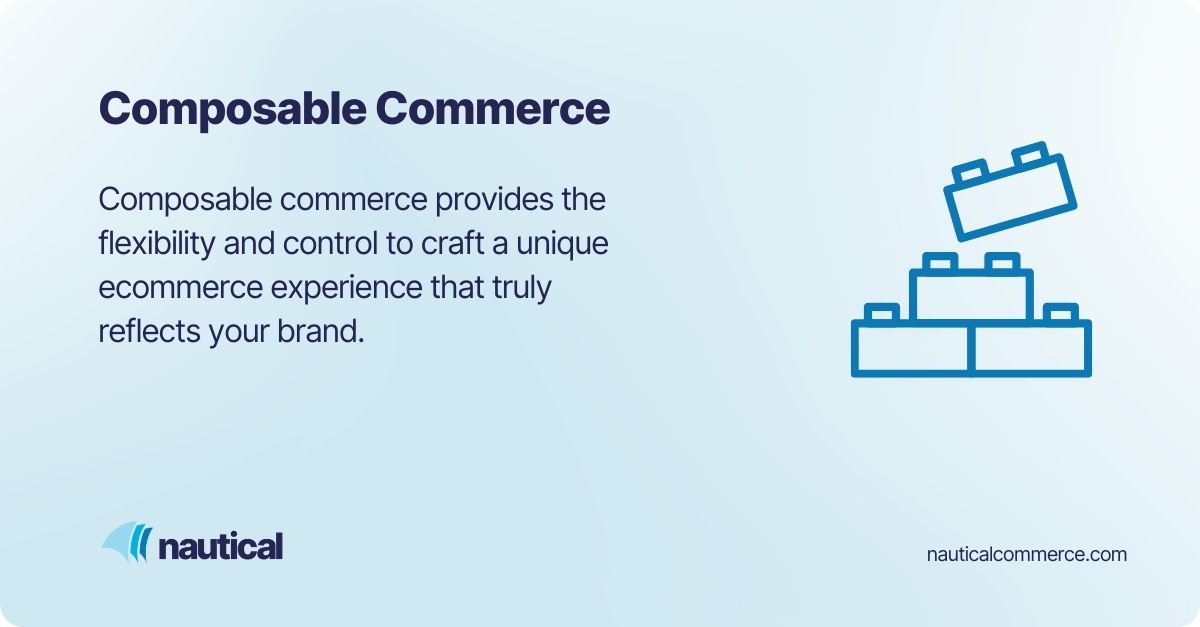 Composable Commerce

Composable commerce provides the flexibility and control to craft a unique ecommerce experience that truly reflects your brand.

nautical

nauticalcommerce.com